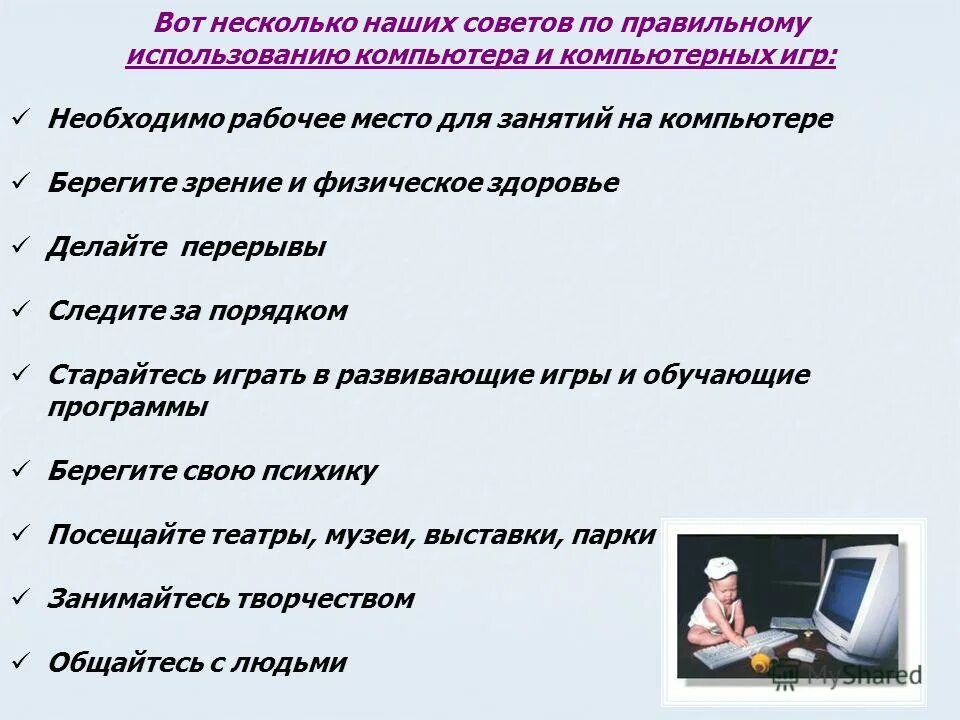 Вот несколько наших советов по правильному использованию компьютера и компьютерных игр:

✓ Необходимо рабочее место для занятий на компьютере

✓ Берегите зрение и физическое здоровье

✓ Делайте перерывы

✓ Следите за порядком

✓ Старайтесь играть в развивающие игры и обучающие программы

✓ Берегите свою психику

✓ Посещайте театры, музеи, выставки, парки

✓ Занимайтесь творчеством

✓ Общайтесь с людьми

MyShared